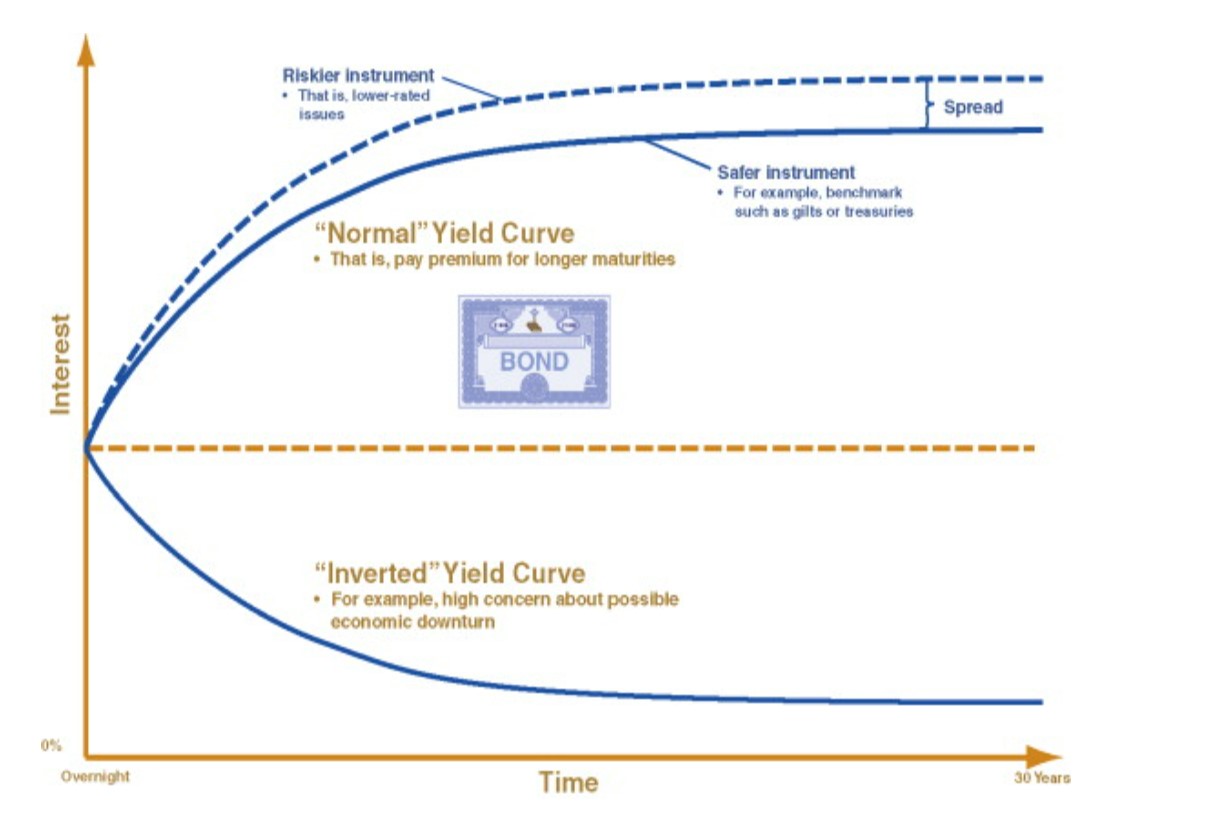 Riskier instrument
• That is, lower-rated issues

Spread

Safer instrument
• For example, benchmark such as gilts or treasuries

"Normal" Yield Curve
• That is, pay premium for longer maturities

BOND

Interest

"Inverted" Yield Curve
• For example, high concern about possible economic downturn

0%

Overnight

Time

30 Years